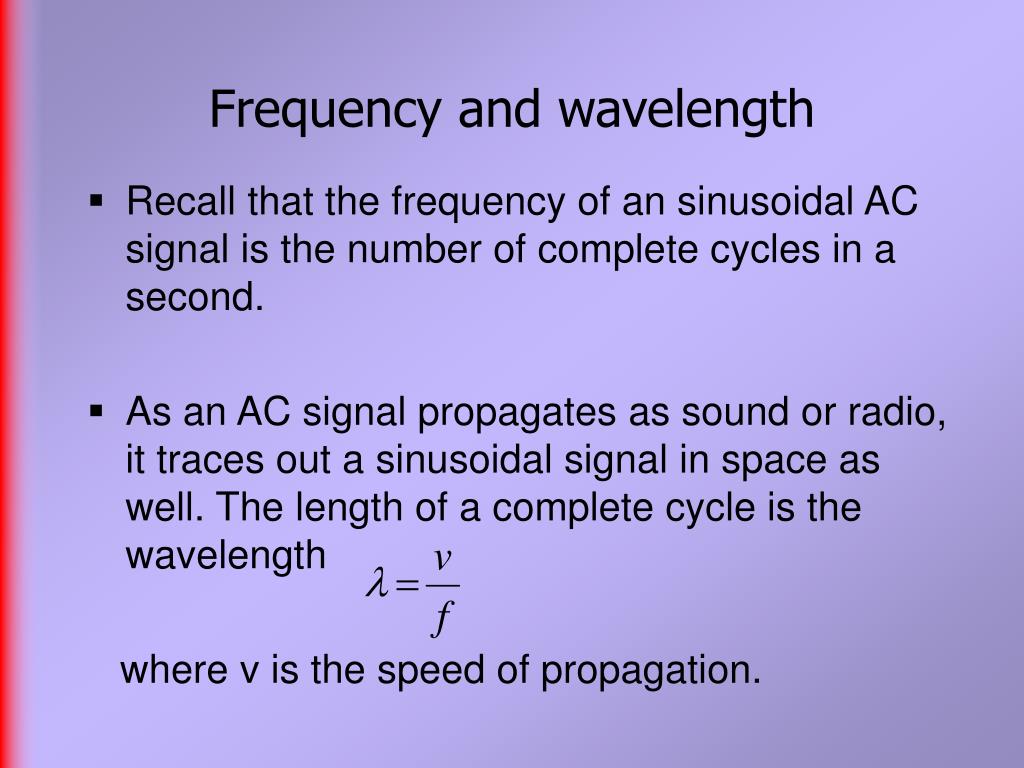 Frequency and wavelength

▪ Recall that the frequency of an sinusoidal AC signal is the number of complete cycles in a second.

▪ As an AC signal propagates as sound or radio, it traces out a sinusoidal signal in space as well. The length of a complete cycle is the wavelength $\lambda = \frac{v}{f}$

where v is the speed of propagation.